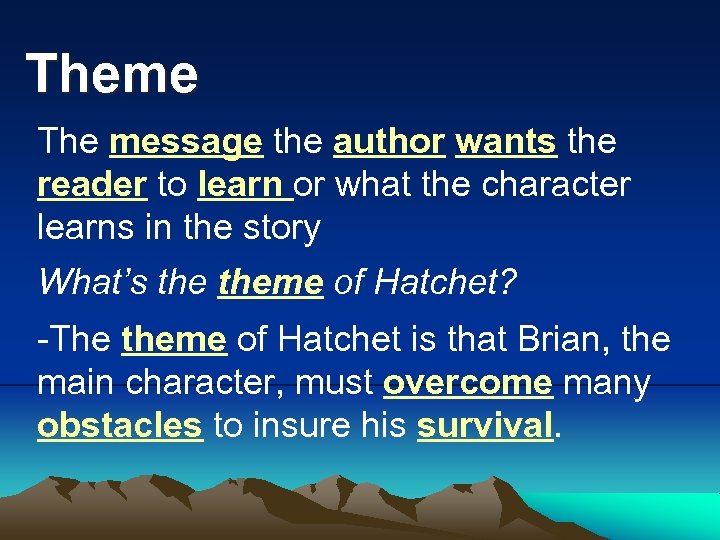 Theme

The message the author wants the reader to learn or what the character learns in the story

What's the theme of Hatchet?

-The theme of Hatchet is that Brian, the main character, must overcome many obstacles to insure his survival.